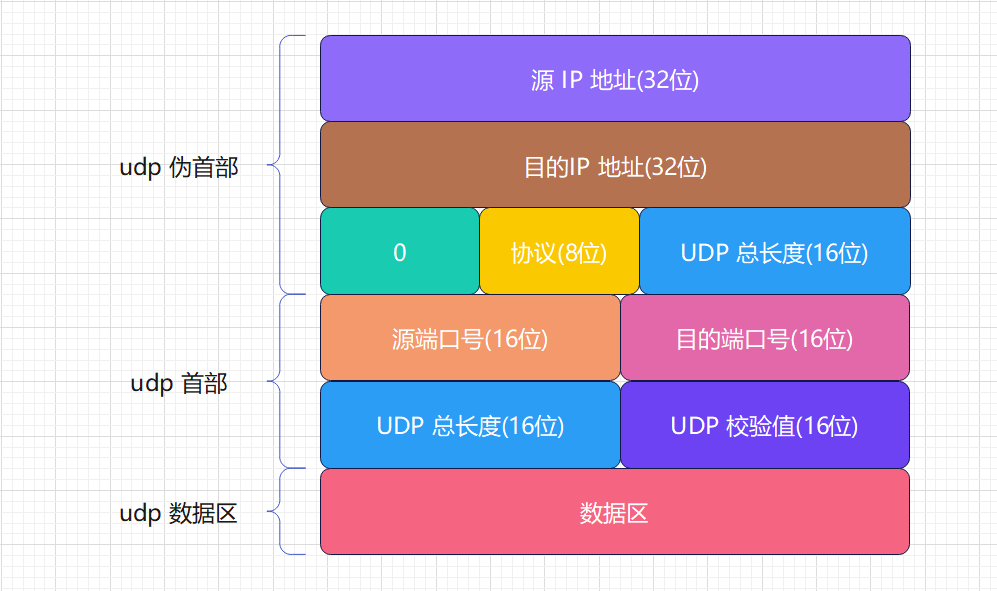 udp 伪首部

源 IP 地址(32位)

目的IP 地址(32位)

0

协议(8位)

UDP 总长度(16位)

udp 首部

源端口号(16位)

目的端口号(16位)

UDP 总长度(16位)

UDP 校验值(16位)

udp 数据区

数据区